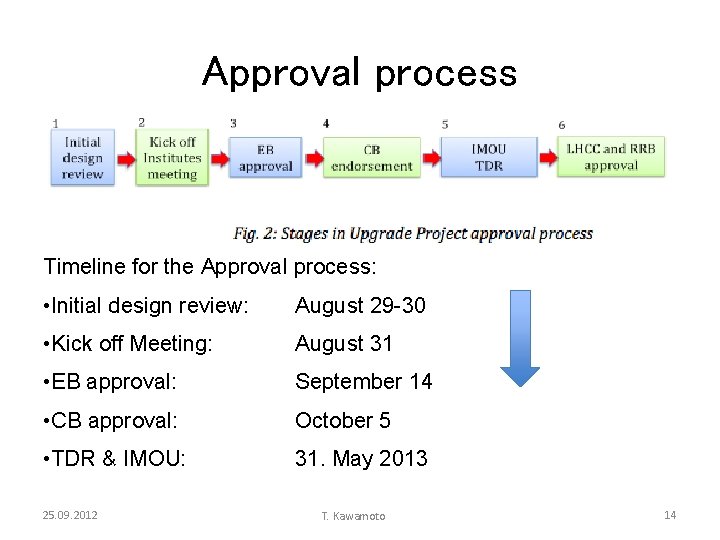 Approval process

1 Initial design review

2 Kick off Institutes meeting

3 EB approval

4 CB endorsement

5 IMOU TDR

6 LHCC and RRB approval

Fig. 2: Stages in Upgrade Project approval process

Timeline for the Approval process:

•Initial design review: August 29-30

•Kick off Meeting: August 31

•EB approval: September 14

•CB approval: October 5

•TDR & IMOU: 31. May 2013

25.09.2012

T. Kawamoto

14